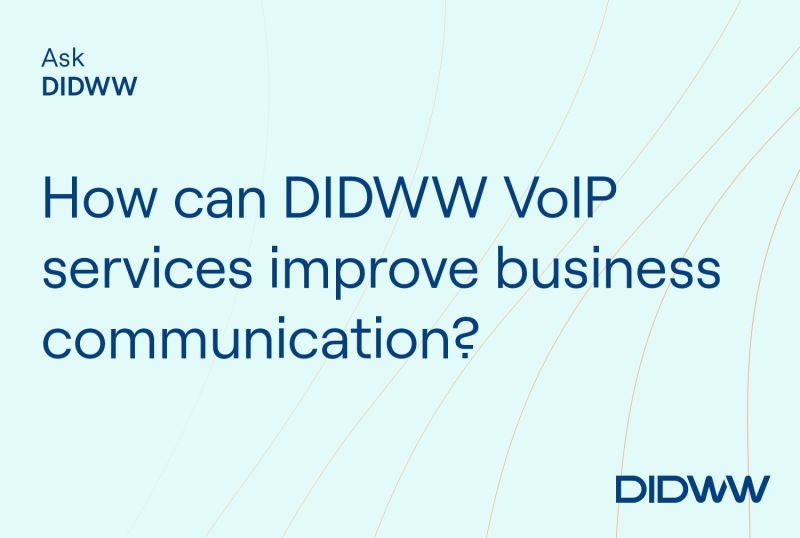 Ask
DIDWW

How can DIDWW VoIP services improve business communication?

DIDWW